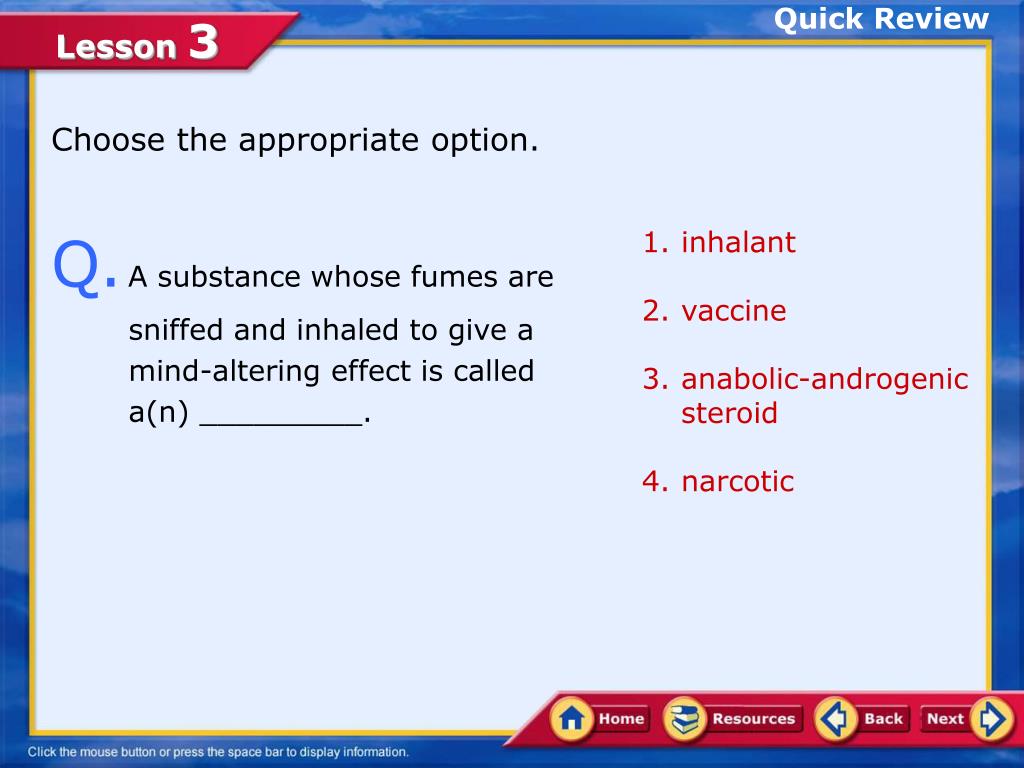 Lesson 3

Quick Review

Choose the appropriate option.

Q. A substance whose fumes are sniffed and inhaled to give a mind-altering effect is called a(n) _________.

1. inhalant
2. vaccine
3. anabolic-androgenic steroid
4. narcotic

Home Resources Back Next

Click the mouse button or press the space bar to display information.